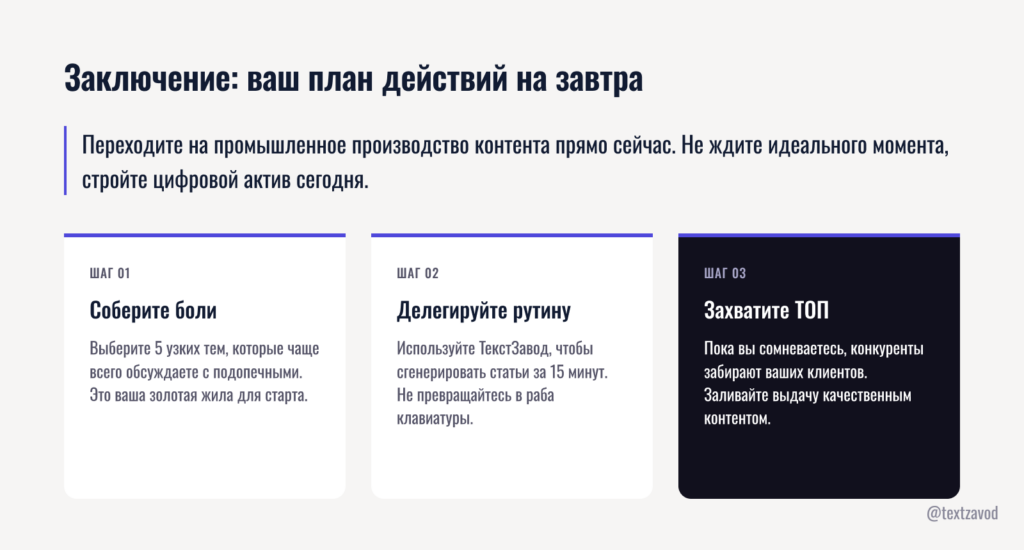 Заключение: ваш план действий на завтра

Переходите на промышленное производство контента прямо сейчас. Не ждите идеального момента, стройте цифровой актив сегодня.

ШАГ 01

Соберите боли

Выберите 5 узких тем, которые чаще всего обсуждаете с подопечными. Это ваша золотая жила для старта.

ШАГ 02

Делегируйте рутину

Используйте ТекстЗавод, чтобы сгенерировать статьи за 15 минут. Не превращайтесь в раба клавиатуры.

ШАГ 03

Захватите ТОП

Пока вы сомневаетесь, конкуренты забирают ваших клиентов. Заливайте выдачу качественным контентом.

@textzavod